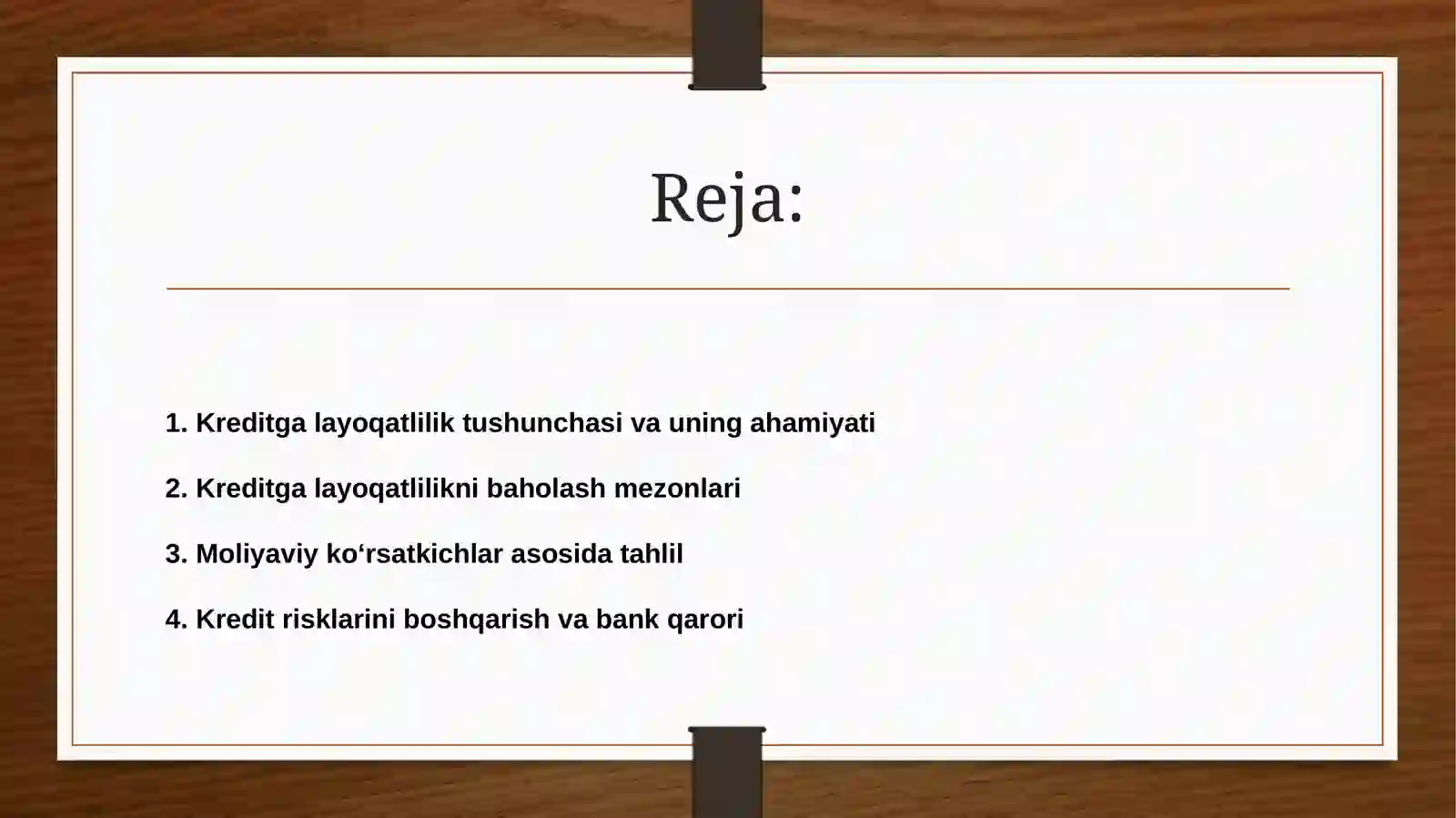 Reja:

1. Kreditga layoqatlilik tushunchasi va uning ahamiyati

2. Kreditga layoqatlilikni baholash mezonlari

3. Moliyaviy ko‘rsatkichlar asosida tahlil

4. Kredit risklarini boshqarish va bank qarori